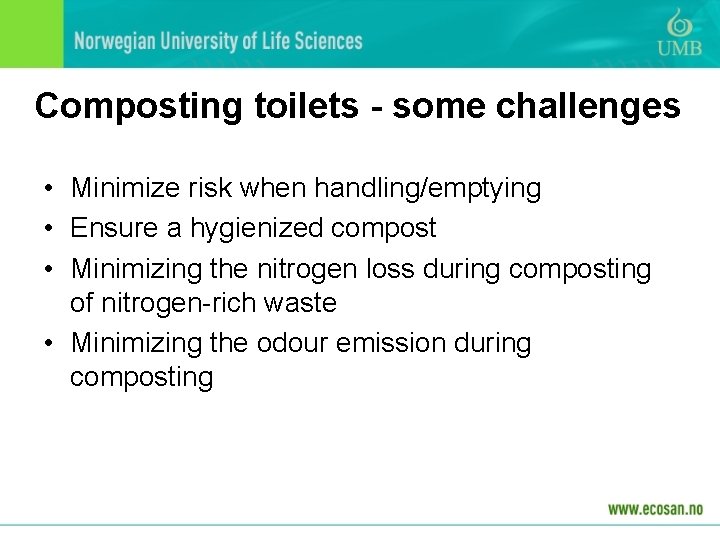 Norwegian University of Life Sciences

UMB

Composting toilets - some challenges

• Minimize risk when handling/emptying
• Ensure a hygienized compost
• Minimizing the nitrogen loss during composting of nitrogen-rich waste
• Minimizing the odour emission during composting

www.ecosan.no